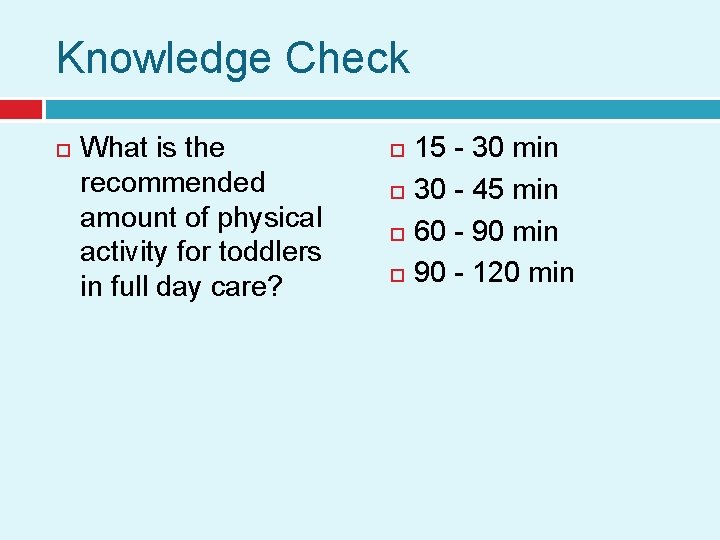 Knowledge Check

What is the recommended amount of physical activity for toddlers in full day care?

15 - 30 min
30 - 45 min
60 - 90 min
90 - 120 min